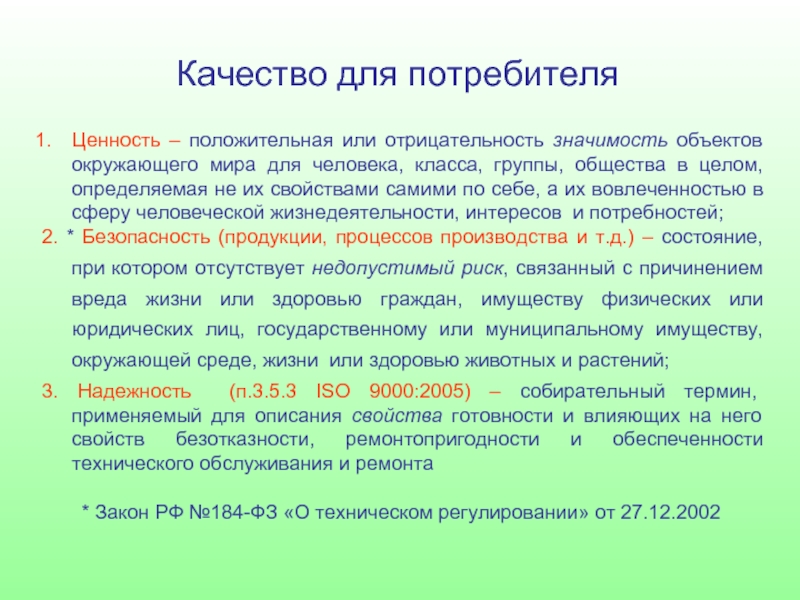 Качество для потребителя

1. Ценность – положительная или отрицательность значимость объектов окружающего мира для человека, класса, группы, общества в целом, определяемая не их свойствами самими по себе, а их вовлеченностью в сферу человеческой жизнедеятельности, интересов и потребностей;

2. * Безопасность (продукции, процессов производства и т.д.) – состояние, при котором отсутствует недопустимый риск, связанный с причинением вреда жизни или здоровью граждан, имуществу физических или юридических лиц, государственному или муниципальному имуществу, окружающей среде, жизни или здоровью животных и растений;

3. Надежность (п.3.5.3 ISO 9000:2005) – собирательный термин, применяемый для описания свойства готовности и влияющих на него свойств безотказности, ремонтопригодности и обеспеченности технического обслуживания и ремонта

* Закон РФ №184-ФЗ «О техническом регулировании» от 27.12.2002